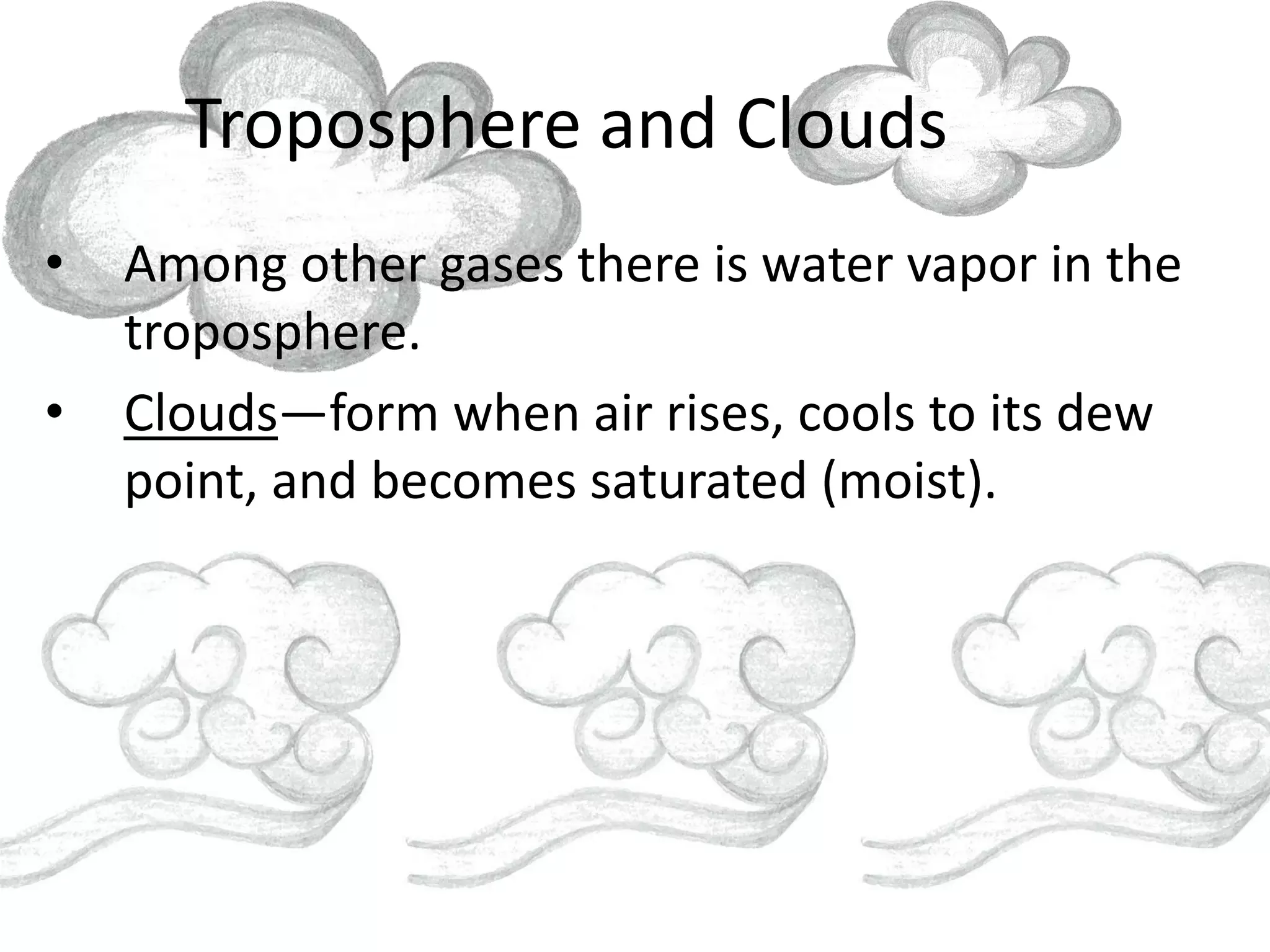 Troposphere and Clouds

• Among other gases there is water vapor in the troposphere.

• Clouds—form when air rises, cools to its dew point, and becomes saturated (moist).